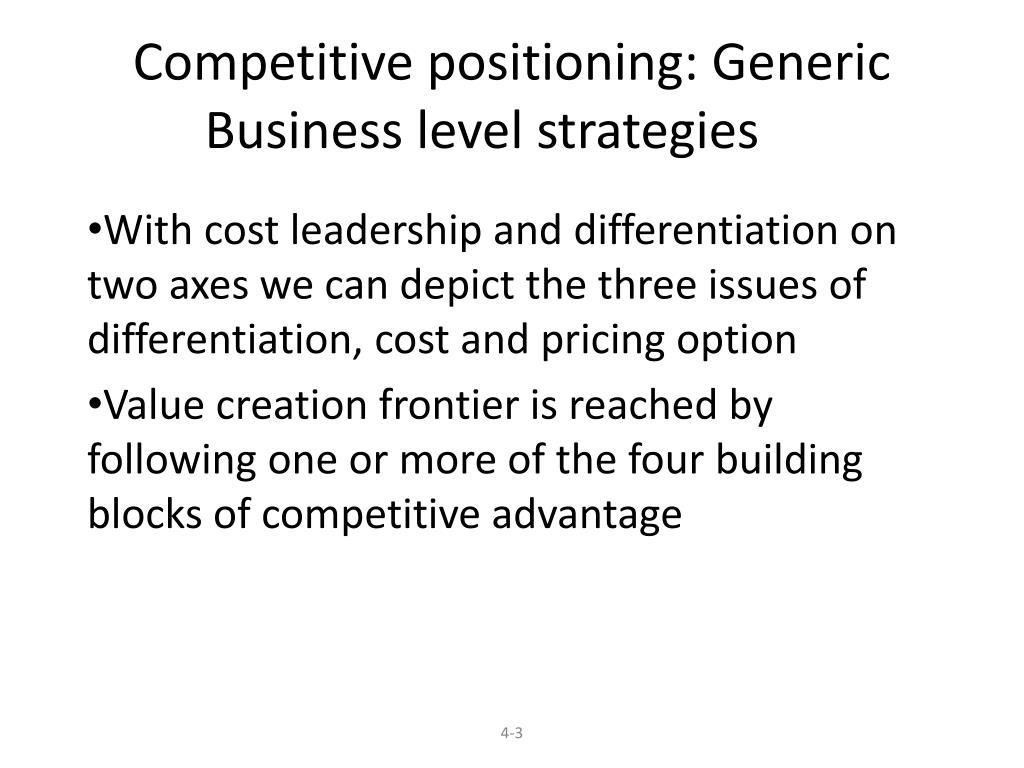 Competitive positioning: Generic Business level strategies

•With cost leadership and differentiation on two axes we can depict the three issues of differentiation, cost and pricing option

•Value creation frontier is reached by following one or more of the four building blocks of competitive advantage

4-3